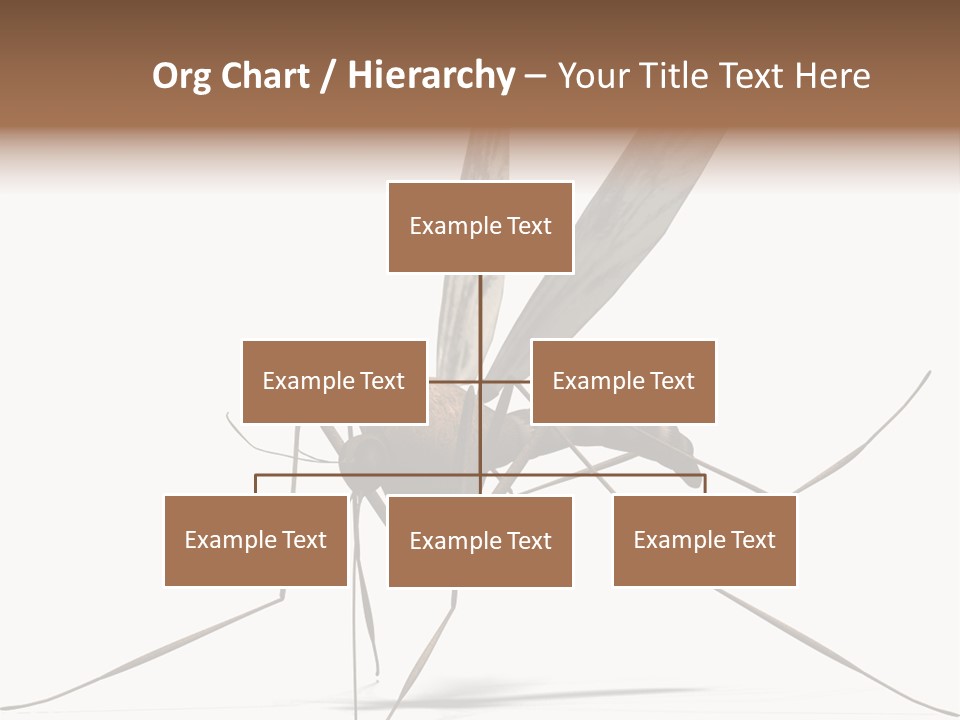 Org Chart / Hierarchy – Your Title Text Here

Example Text

Example Text

Example Text

Example Text

Example Text

Example Text